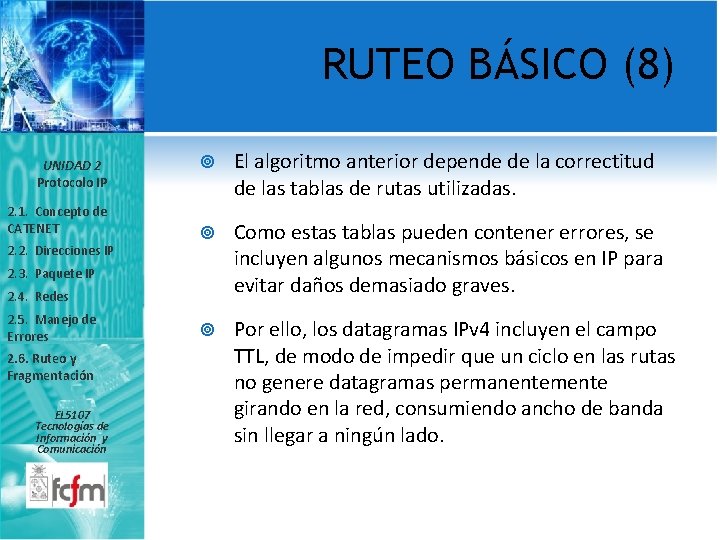 RUTEO BÁSICO (8)

UNIDAD 2
Protocolo IP

2.1. Concepto de CATENET
2.2. Direcciones IP
2.3. Paquete IP
2.4. Redes
2.5. Manejo de Errores
2.6. Ruteo y Fragmentación

EL5107
Tecnologías de Información y Comunicación

fcfm

El algoritmo anterior depende de la correctitud de las tablas de rutas utilizadas.

Como estas tablas pueden contener errores, se incluyen algunos mecanismos básicos en IP para evitar daños demasiado graves.

Por ello, los datagramas IPv4 incluyen el campo TTL, de modo de impedir que un ciclo en las rutas no genere datagramas permanentemente girando en la red, consumiendo ancho de banda sin llegar a ningún lado.